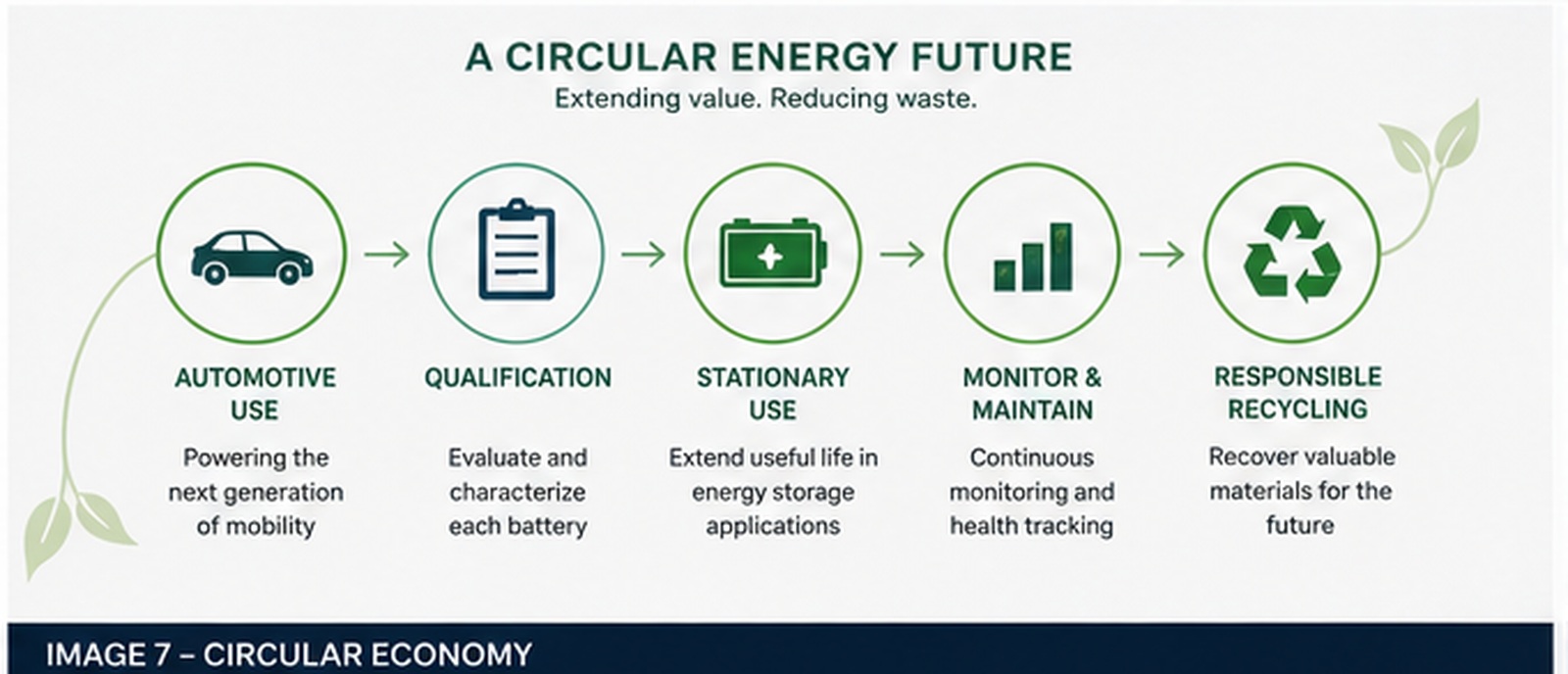 A CIRCULAR ENERGY FUTURE
Extending value. Reducing waste.

AUTOMOTIVE USE
Powering the next generation of mobility

QUALIFICATION
Evaluate and characterize each battery

STATIONARY USE
Extend useful life in energy storage applications

MONITOR & MAINTAIN
Continuous monitoring and health tracking

RESPONSIBLE RECYCLING
Recover valuable materials for the future

IMAGE 7 – CIRCULAR ECONOMY